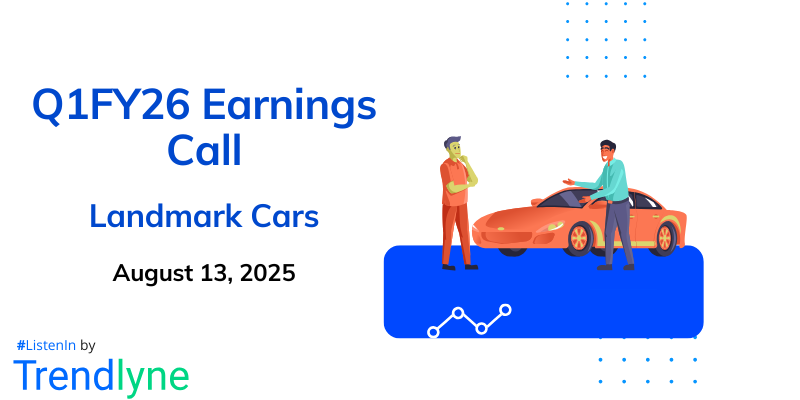 Q1FY26 Earnings Call

Landmark Cars

August 13, 2025

#ListenIn by

Trendlyne